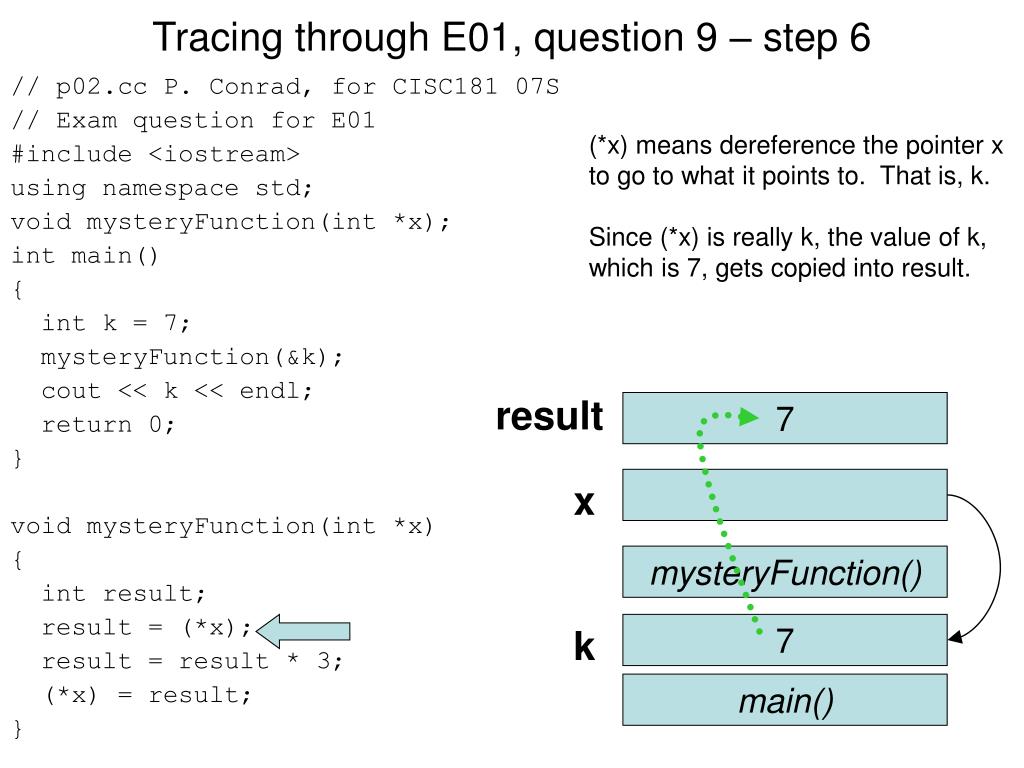 Tracing through E01, question 9 – step 6

// p02.cc P. Conrad, for CISC181 07S
// Exam question for E01
#include <iostream>
using namespace std;
void mysteryFunction(int *x);
int main()
{
  int k = 7;
  mysteryFunction(&k);
  cout << k << endl;
  return 0;
}

void mysteryFunction(int *x)
{
  int result;
  result = (*x);
  result = result * 3;
  (*x) = result;
}

(*x) means dereference the pointer x to go to what it points to. That is, k.

Since (*x) is really k, the value of k, which is 7, gets copied into result.

result 7
x
mysteryFunction()
k 7
main()